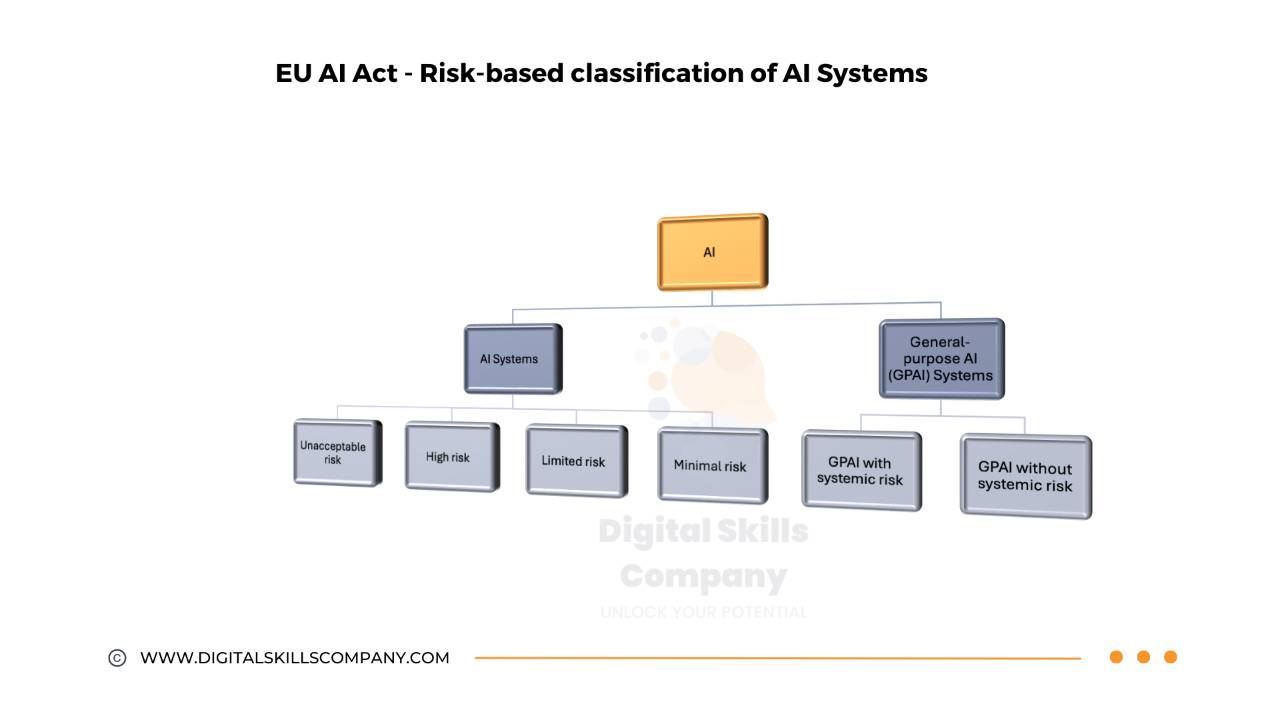 EU AI Act - Risk-based classification of AI Systems

AI

AI Systems

General-purpose AI (GPAI) Systems

Unacceptable risk

High risk

Limited risk

Minimal risk

GPAI with systemic risk

GPAI without systemic risk

Digital Skills Company

UNLOCK YOUR POTENTIAL

© WWW.DIGITALSKILLSCOMPANY.COM